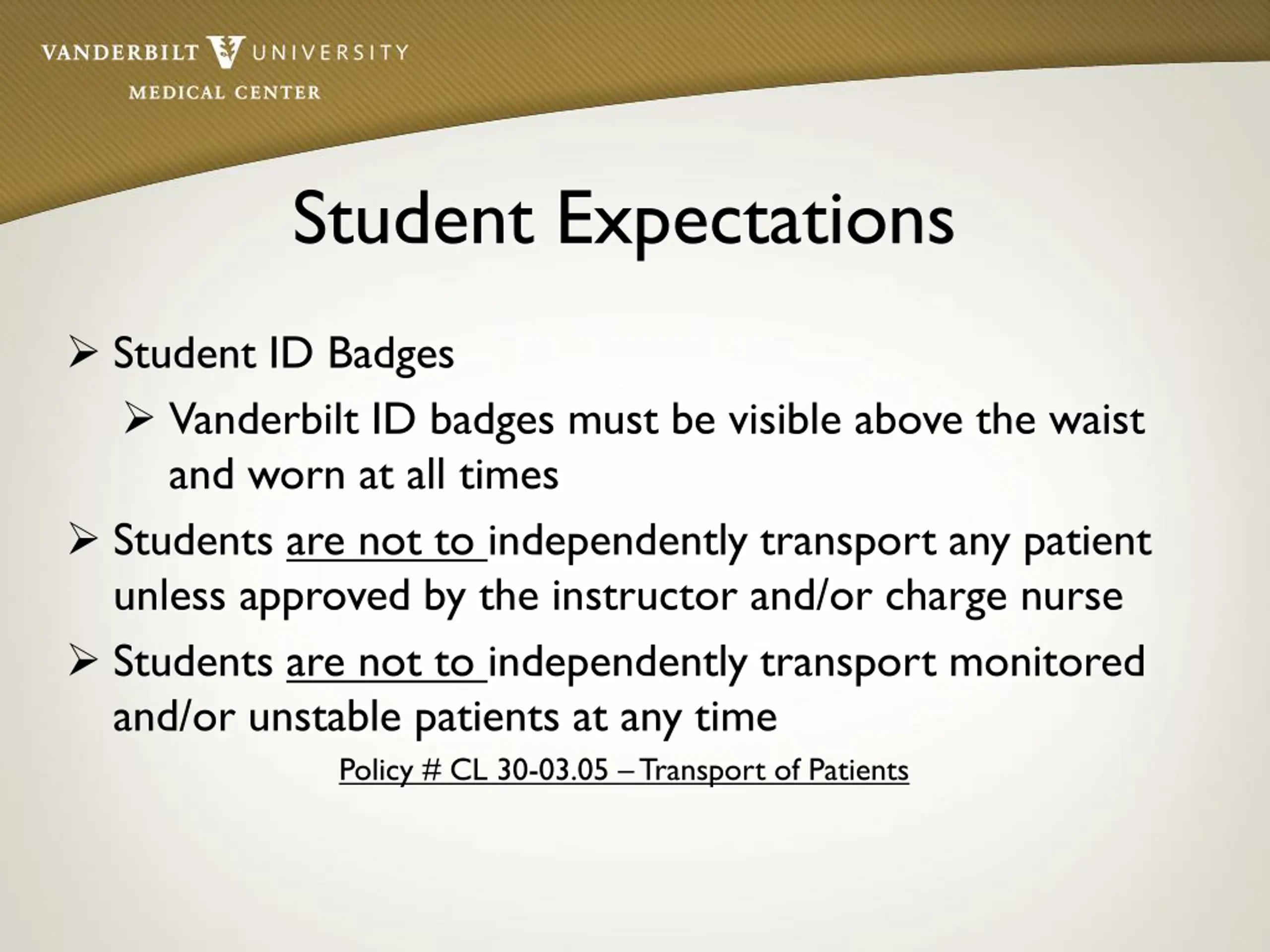 VANDERBILT UNIVERSITY
MEDICAL CENTER

Student Expectations

➢ Student ID Badges

➢ Vanderbilt ID badges must be visible above the waist and worn at all times

➢ Students are not to independently transport any patient unless approved by the instructor and/or charge nurse

➢ Students are not to independently transport monitored and/or unstable patients at any time

Policy # CL 30-03.05 – Transport of Patients